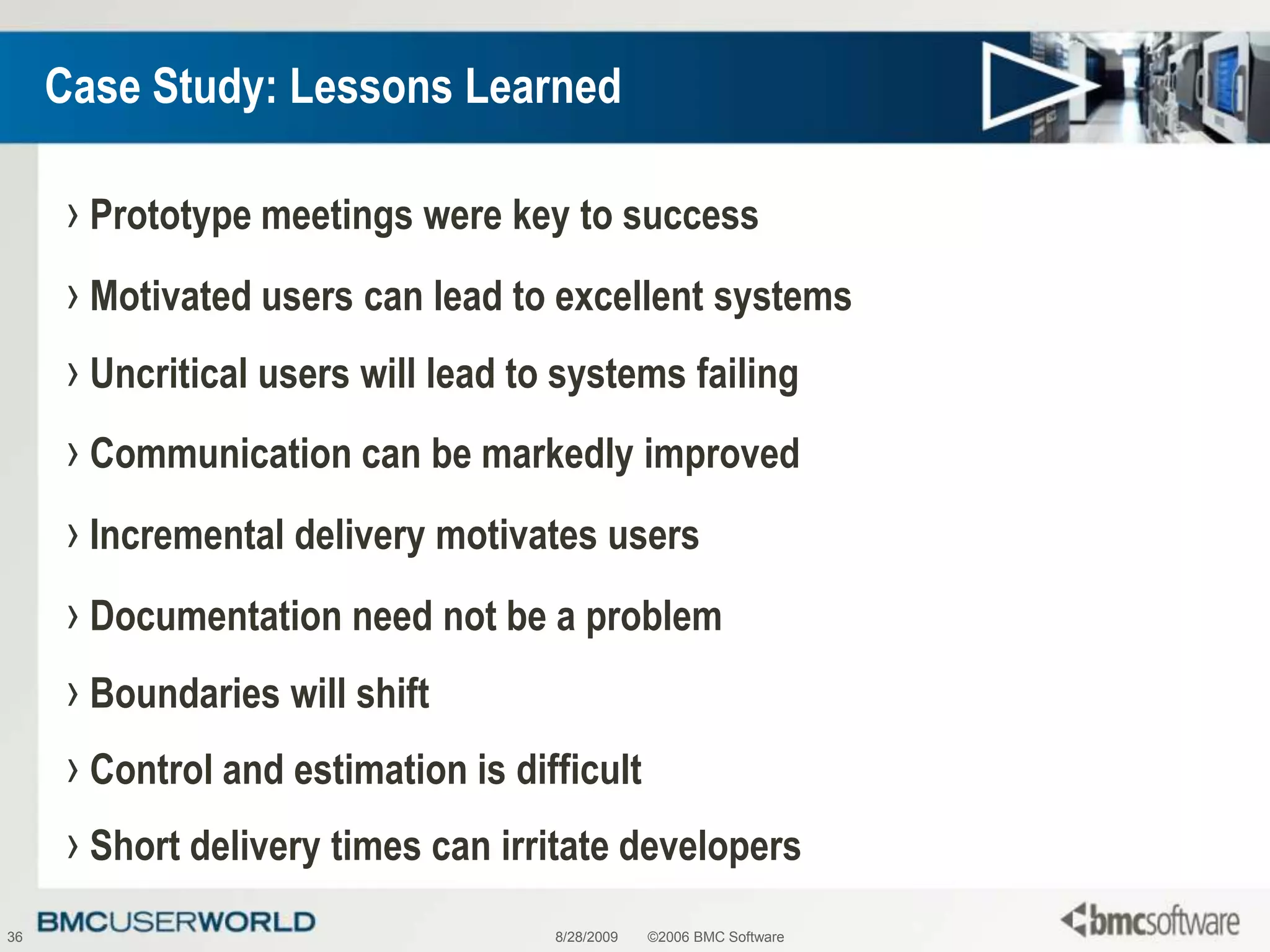 Case Study: Lessons Learned

› Prototype meetings were key to success

› Motivated users can lead to excellent systems

› Uncritical users will lead to systems failing

› Communication can be markedly improved

› Incremental delivery motivates users

› Documentation need not be a problem

› Boundaries will shift

› Control and estimation is difficult

› Short delivery times can irritate developers

36 BMCUSERWORLD 8/28/2009 ©2006 BMC Software bmcsoftware